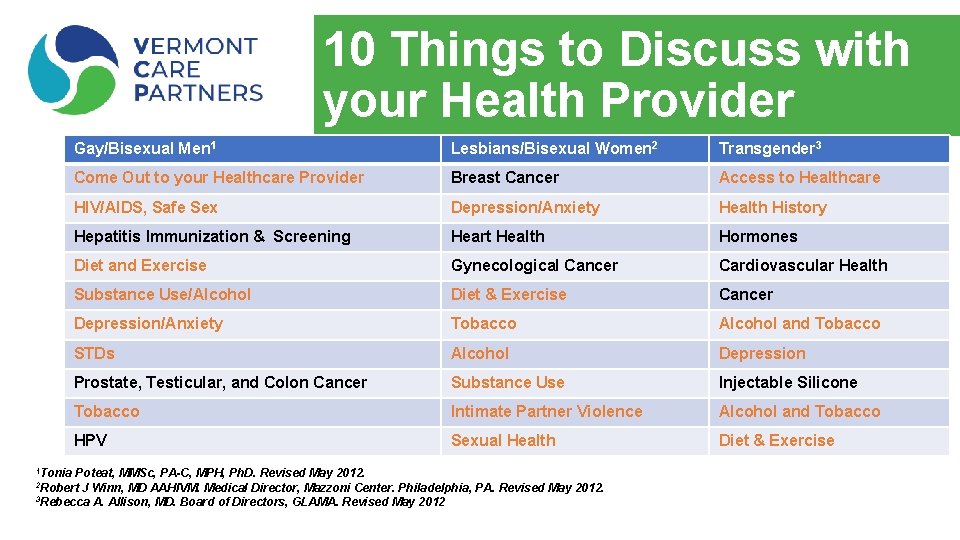 VERMONT CARE PARTNERS

10 Things to Discuss with your Health Provider

| Gay/Bisexual Men$^1$ | Lesbians/Bisexual Women$^2$ | Transgender$^3$ |
|---|---|---|
| Come Out to your Healthcare Provider | Breast Cancer | Access to Healthcare |
| HIV/AIDS, Safe Sex | Depression/Anxiety | Health History |
| Hepatitis Immunization & Screening | Heart Health | Hormones |
| Diet and Exercise | Gynecological Cancer | Cardiovascular Health |
| Substance Use/Alcohol | Diet & Exercise | Cancer |
| Depression/Anxiety | Tobacco | Alcohol and Tobacco |
| STDs | Alcohol | Depression |
| Prostate, Testicular, and Colon Cancer | Substance Use | Injectable Silicone |
| Tobacco | Intimate Partner Violence | Alcohol and Tobacco |
| HPV | Sexual Health | Diet & Exercise |

$^1$Tonia Poteat, MMSc, PA-C, MPH, PhD. Revised May 2012.
$^2$Robert J Winn, MD AAHIVM. Medical Director, Mazzoni Center. Philadelphia, PA. Revised May 2012.
$^3$Rebecca A. Allison, MD. Board of Directors, GLAMA. Revised May 2012